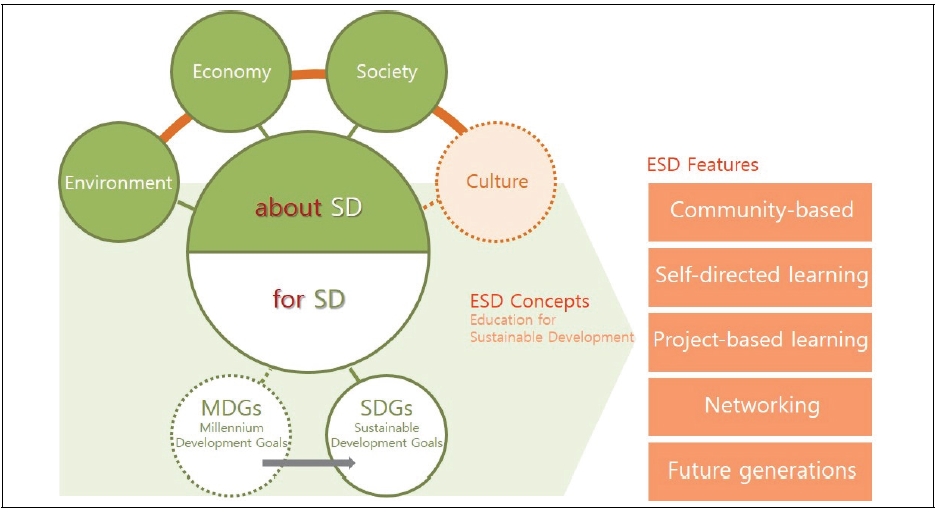 Economy

Society

Environment

Culture

about SD

for SD

ESD Concepts
Education for Sustainable Development

MDGs
Millennium Development Goals

SDGs
Sustainable Development Goals

ESD Features

Community-based

Self-directed learning

Project-based learning

Networking

Future generations